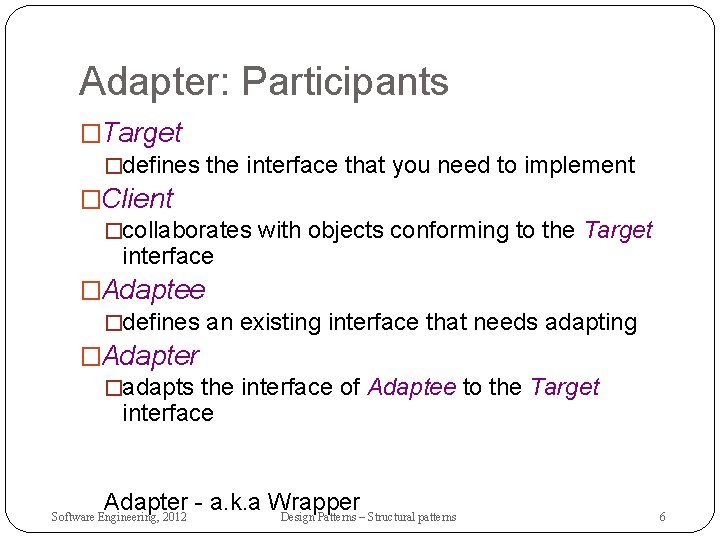 Adapter: Participants

□Target

□defines the interface that you need to implement

□Client

□collaborates with objects conforming to the Target interface

□Adaptee

□defines an existing interface that needs adapting

□Adapter

□adapts the interface of Adaptee to the Target interface

Adapter - a.k.a Wrapper

Software Engineering, 2012 Design Patterns – Structural patterns 6